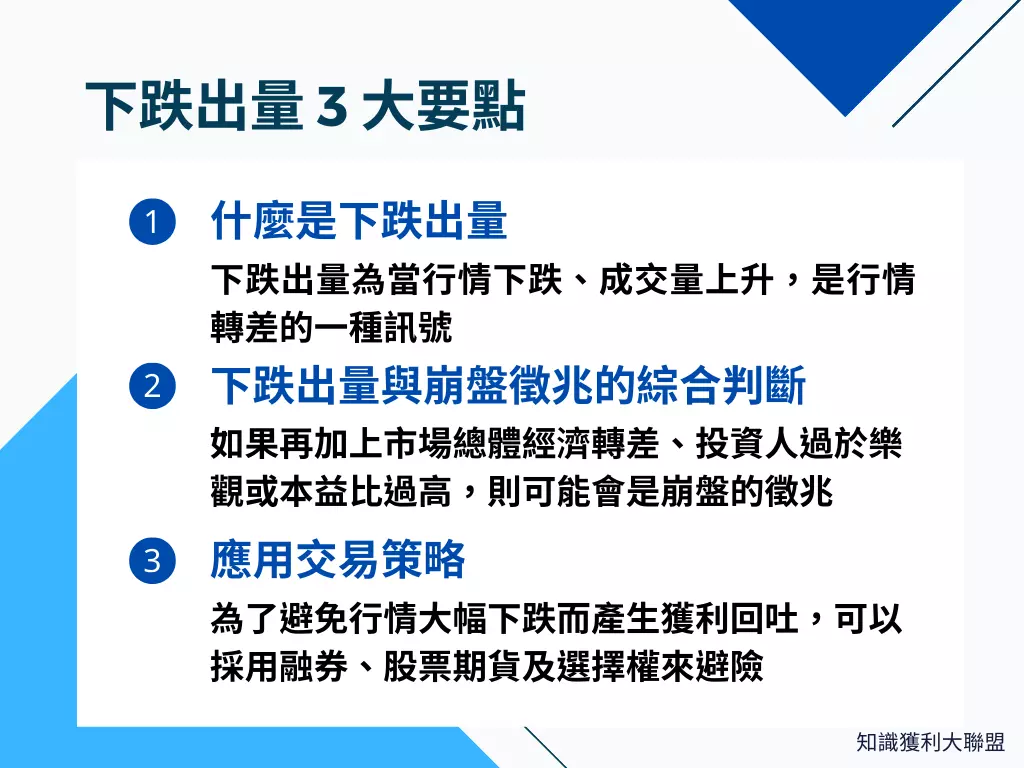 下跌出量 3 大要點

1 什麼是下跌出量

下跌出量為當行情下跌、成交量上升，是行情轉差的一種訊號

2 下跌出量與崩盤徵兆的綜合判斷

如果再加上市場總體經濟轉差、投資人過於樂觀或本益比過高，則可能會是崩盤的徵兆

3 應用交易策略

為了避免行情大幅下跌而產生獲利回吐，可以採用融券、股票期貨及選擇權來避險

知識獲利大聯盟